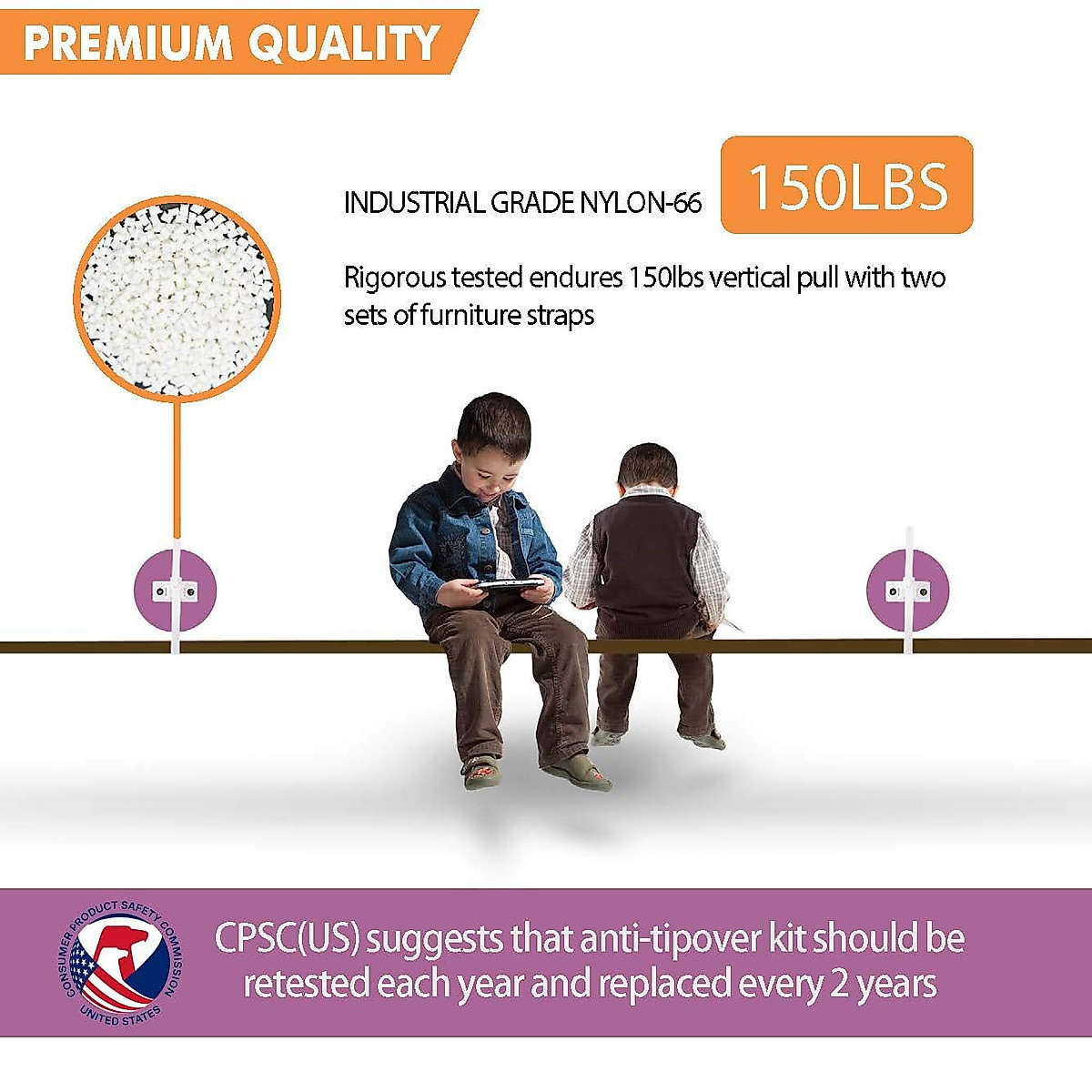 PREMIUM QUALITY

INDUSTRIAL GRADE NYLON-66

150LBS

Rigorous tested endures 150lbs vertical pull with two sets of furniture straps

CONSUMER PRODUCT SAFETY COMMISSION
UNITED STATES

CPSC(US) suggests that anti-tipover kit should be retested each year and replaced every 2 years